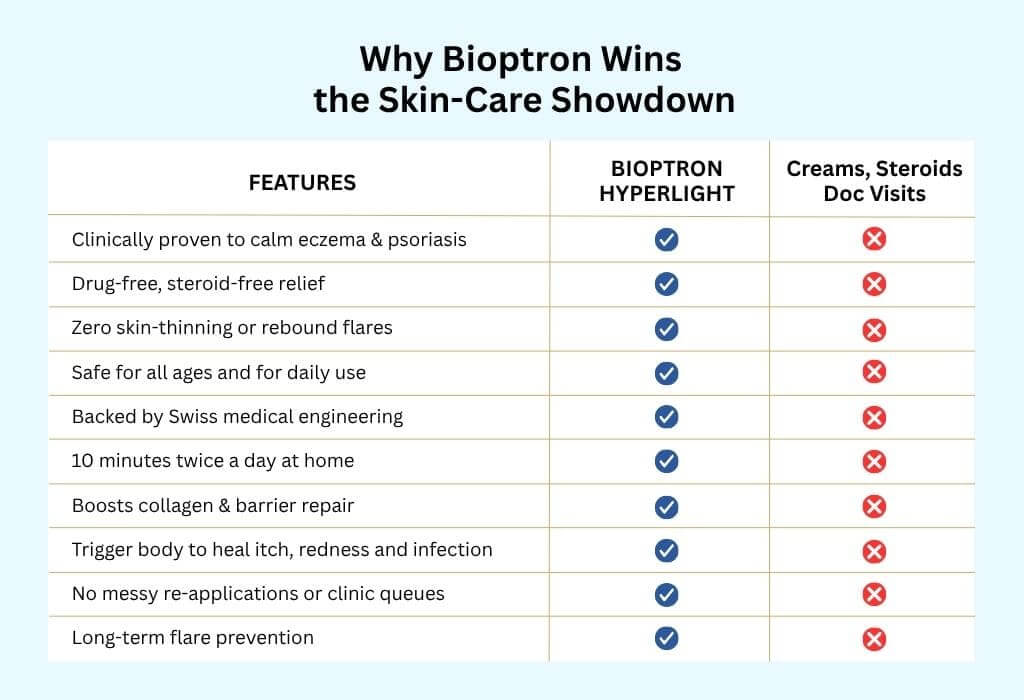 Why Bioptron Wins
the Skin-Care Showdown

| FEATURES | BIOPTRON HYPERLIGHT | Creams, Steroids Doc Visits |
|---|---|---|
| Clinically proven to calm eczema & psoriasis | ✓ | ✗ |
| Drug-free, steroid-free relief | ✓ | ✗ |
| Zero skin-thinning or rebound flares | ✓ | ✗ |
| Safe for all ages and for daily use | ✓ | ✗ |
| Backed by Swiss medical engineering | ✓ | ✗ |
| 10 minutes twice a day at home | ✓ | ✗ |
| Boosts collagen & barrier repair | ✓ | ✗ |
| Trigger body to heal itch, redness and infection | ✓ | ✗ |
| No messy re-applications or clinic queues | ✓ | ✗ |
| Long-term flare prevention | ✓ | ✗ |